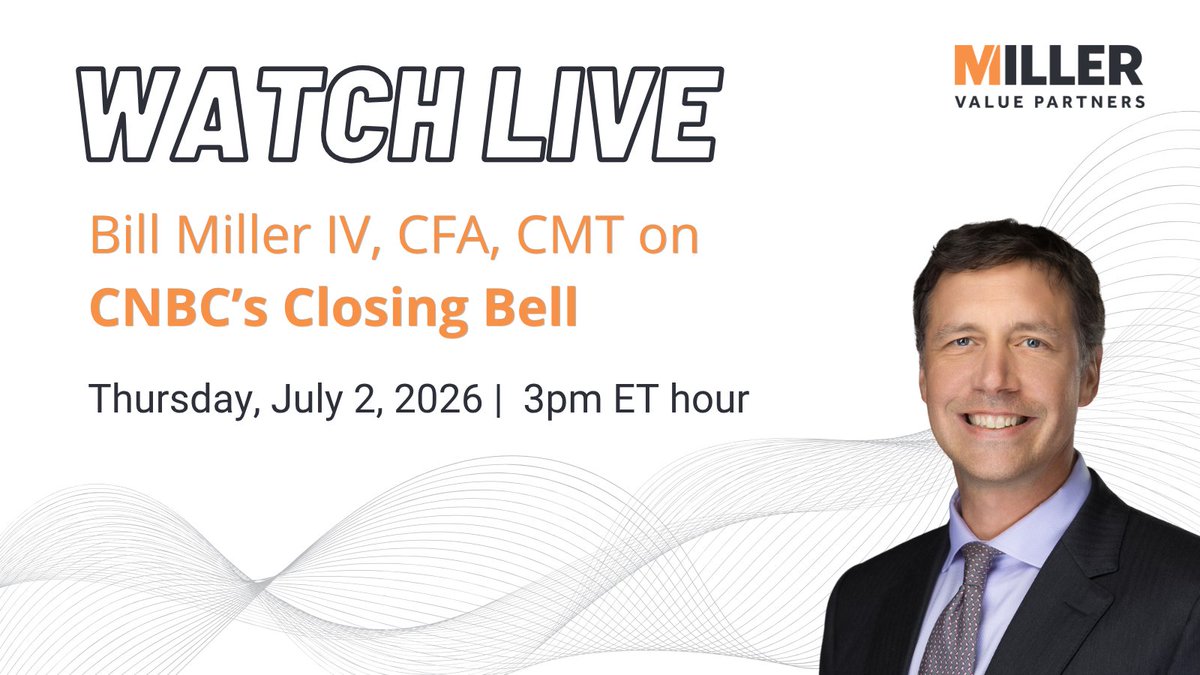 WATCH LIVE

MILLER
VALUE PARTNERS

Bill Miller IV, CFA, CMT on
CNBC's Closing Bell

Thursday, July 2, 2026 | 3pm ET hour